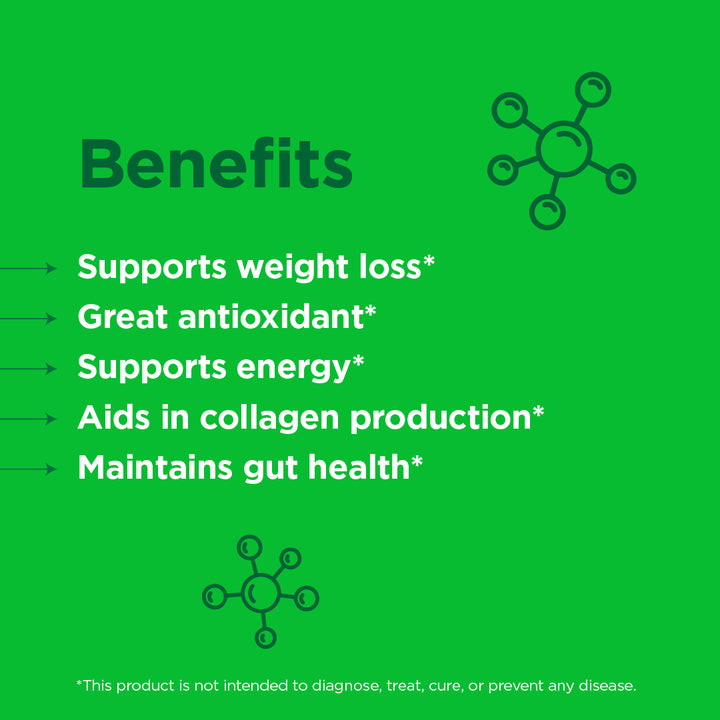 Benefits

Supports weight loss*
Great antioxidant*
Supports energy*
Aids in collagen production*
Maintains gut health*

*This product is not intended to diagnose, treat, cure, or prevent any disease.